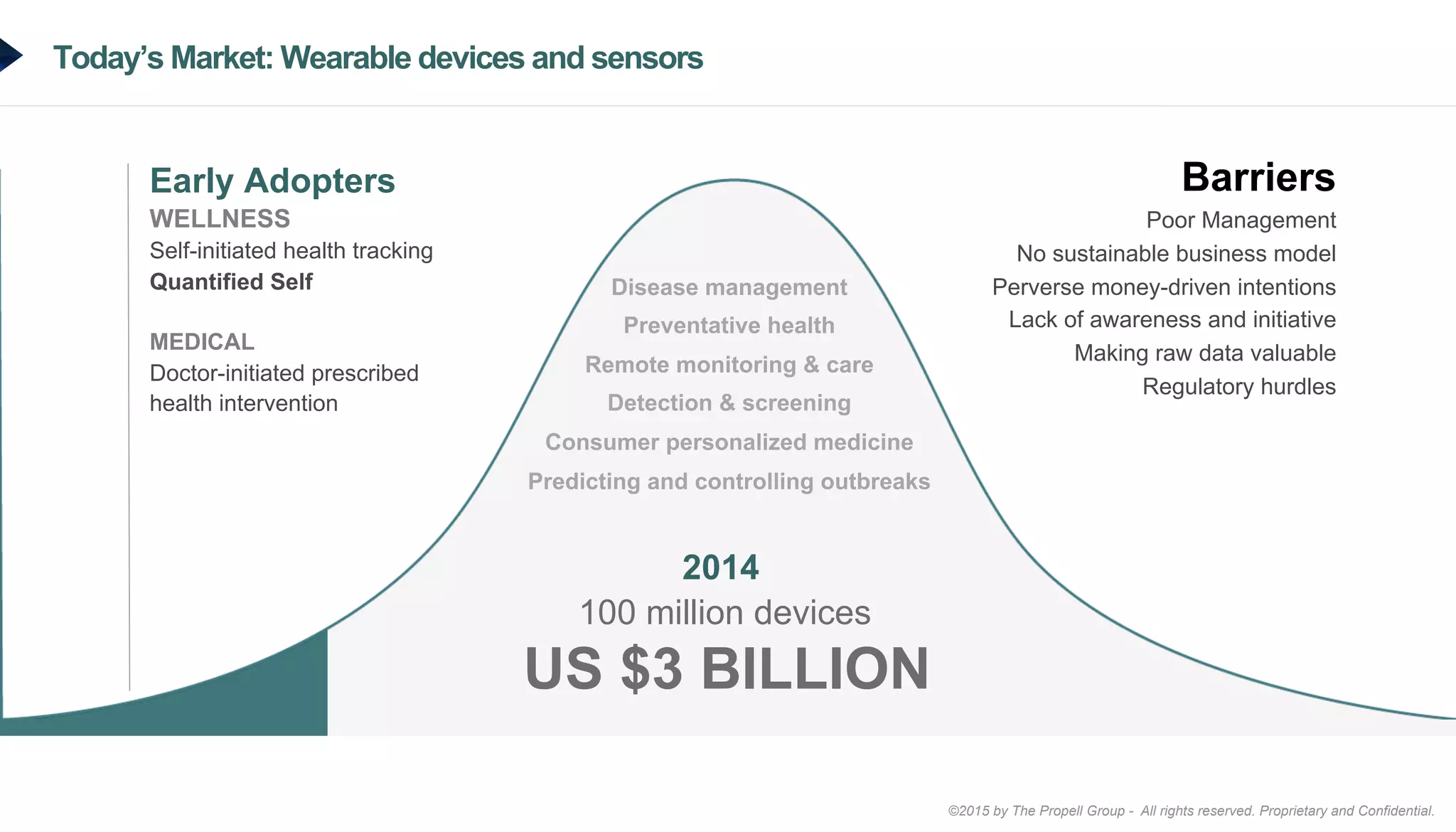 Today's Market: Wearable devices and sensors

Early Adopters
WELLNESS
Self-initiated health tracking
Quantified Self

MEDICAL
Doctor-initiated prescribed health intervention

Disease management
Preventative health
Remote monitoring & care
Detection & screening
Consumer personalized medicine
Predicting and controlling outbreaks

2014
100 million devices
US $3 BILLION

Barriers
Poor Management
No sustainable business model
Perverse money-driven intentions
Lack of awareness and initiative
Making raw data valuable
Regulatory hurdles

©2015 by The Propell Group - All rights reserved. Proprietary and Confidential.